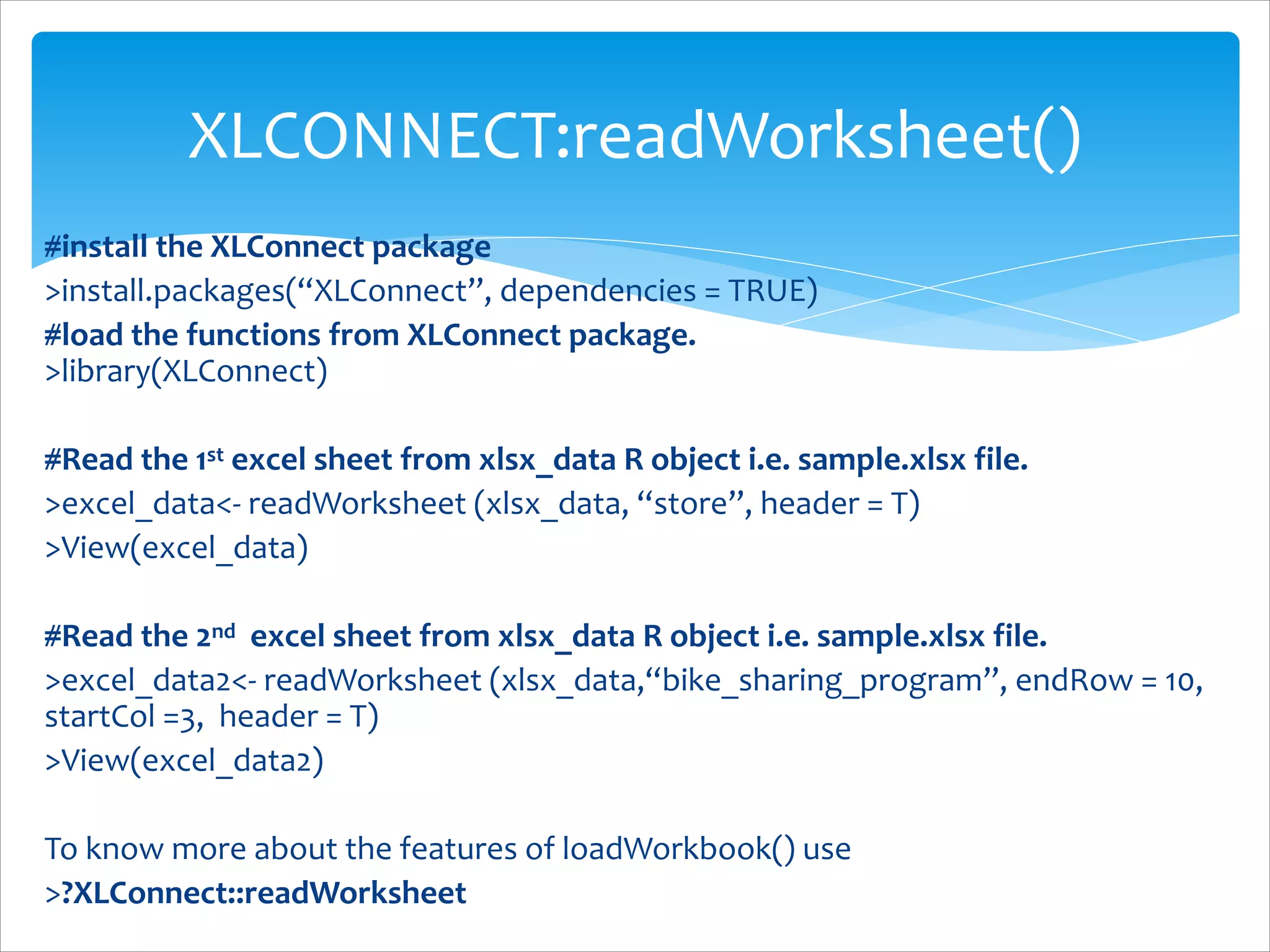 XLCONNECT:readWorksheet()

#install the XLConnect package
>install.packages(“XLConnect”, dependencies = TRUE)
#load the functions from XLConnect package.
>library(XLConnect)

#Read the 1st excel sheet from xlsx_data R object i.e. sample.xlsx file.
>excel_data<- readWorksheet (xlsx_data, “store”, header = T)
>View(excel_data)

#Read the 2nd excel sheet from xlsx_data R object i.e. sample.xlsx file.
>excel_data2<- readWorksheet (xlsx_data,“bike_sharing_program”, endRow = 10, startCol =3, header = T)
>View(excel_data2)

To know more about the features of loadWorkbook() use
>?XLConnect::readWorksheet